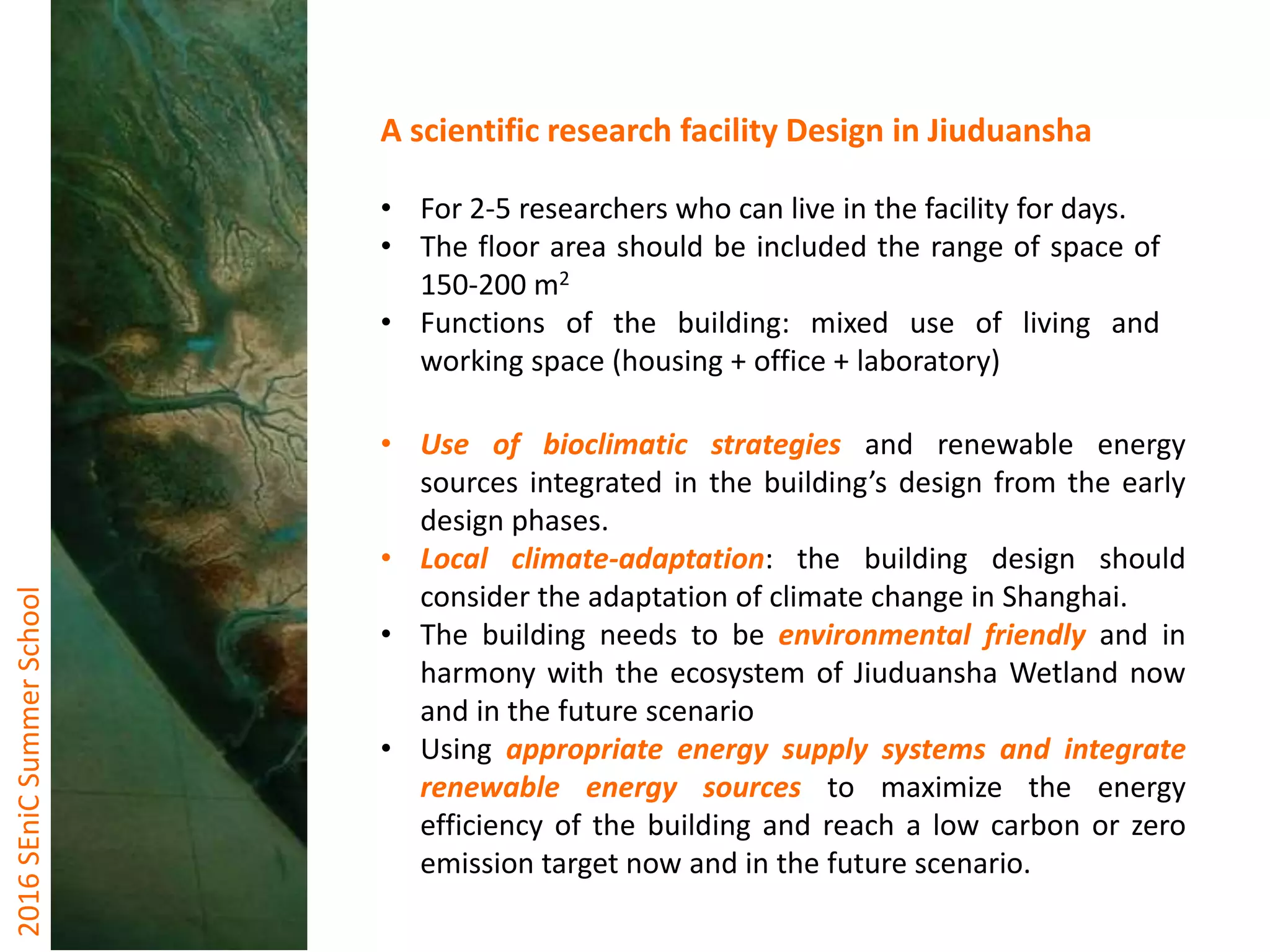 2016 SEniC Summer School

A scientific research facility Design in Jiuduansha

• For 2-5 researchers who can live in the facility for days.
• The floor area should be included the range of space of 150-200 $m^2$
• Functions of the building: mixed use of living and working space (housing + office + laboratory)

• Use of bioclimatic strategies and renewable energy sources integrated in the building's design from the early design phases.
• Local climate-adaptation: the building design should consider the adaptation of climate change in Shanghai.
• The building needs to be environmental friendly and in harmony with the ecosystem of Jiuduansha Wetland now and in the future scenario
• Using appropriate energy supply systems and integrate renewable energy sources to maximize the energy efficiency of the building and reach a low carbon or zero emission target now and in the future scenario.